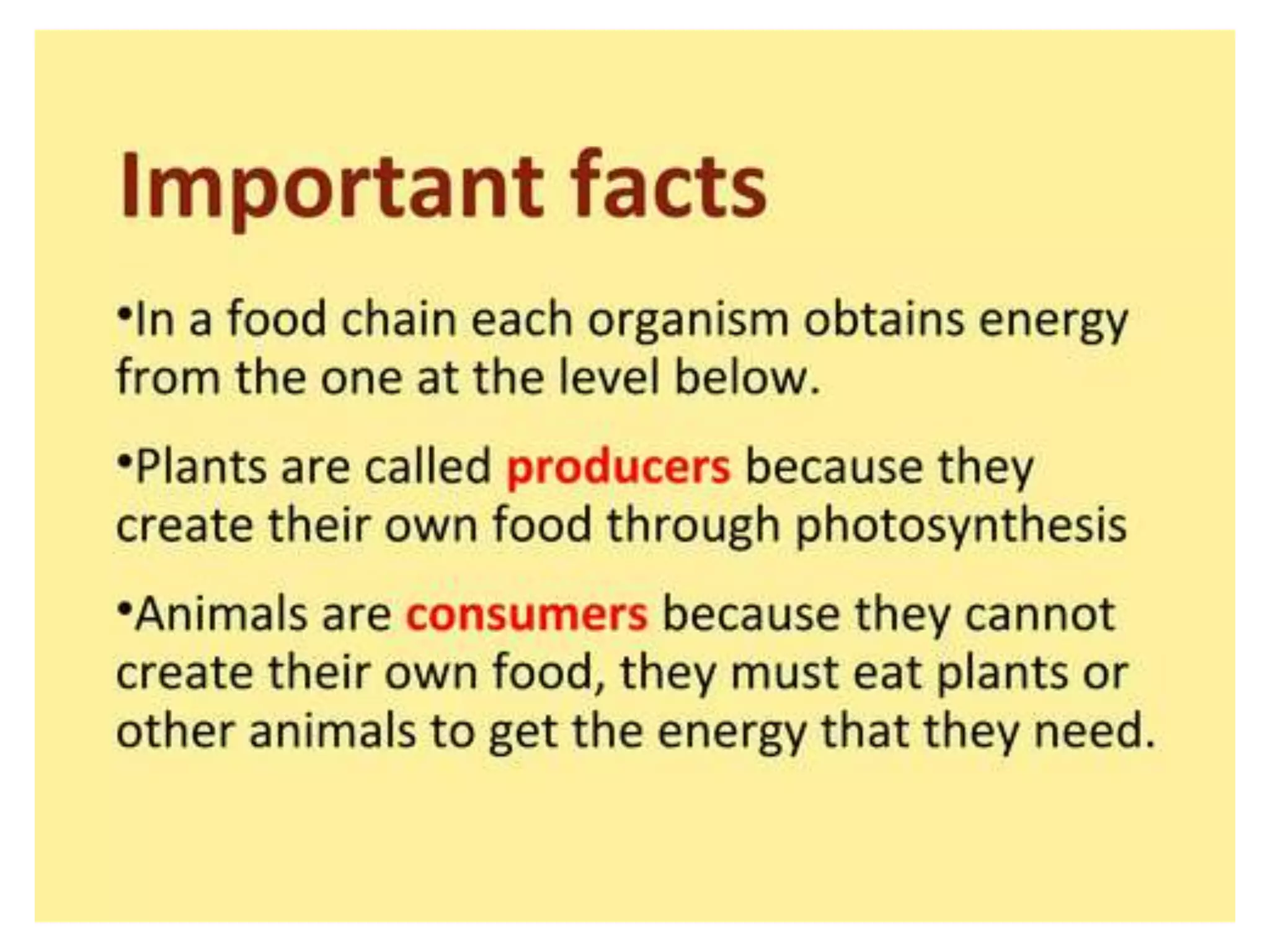 Important facts

•In a food chain each organism obtains energy from the one at the level below.

•Plants are called producers because they create their own food through photosynthesis

•Animals are consumers because they cannot create their own food, they must eat plants or other animals to get the energy that they need.